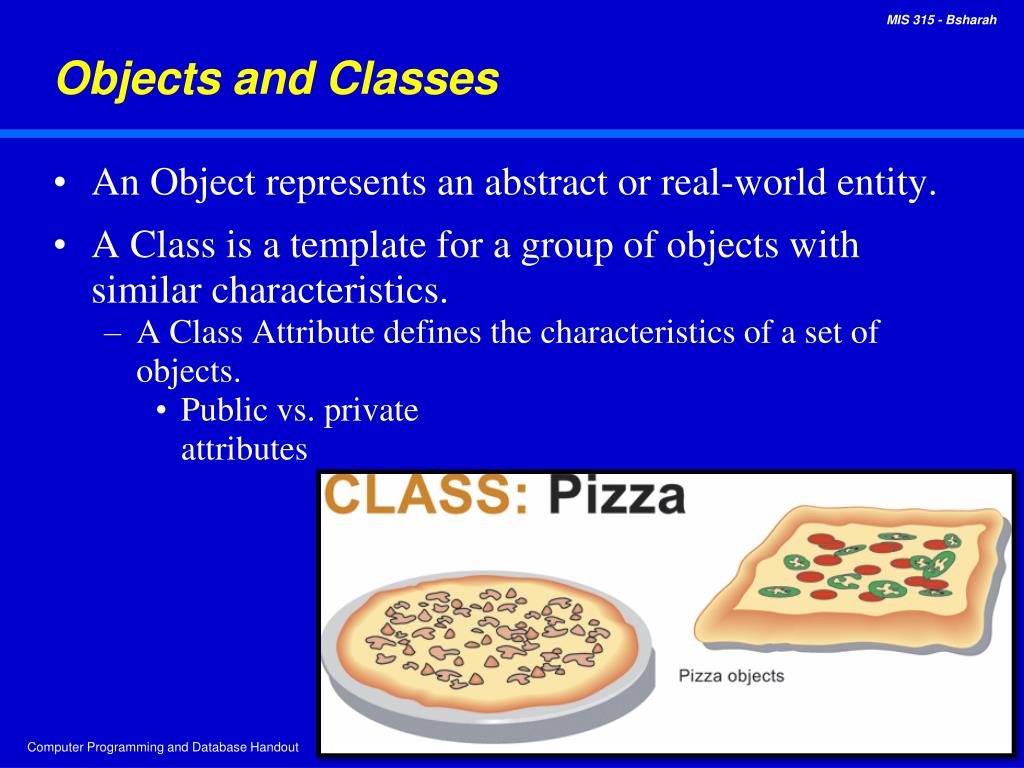 MIS 315 - Bsharah

Objects and Classes

• An Object represents an abstract or real-world entity.

• A Class is a template for a group of objects with similar characteristics.

– A Class Attribute defines the characteristics of a set of objects.

• Public vs. private attributes

CLASS: Pizza

Pizza objects

Computer Programming and Database Handout